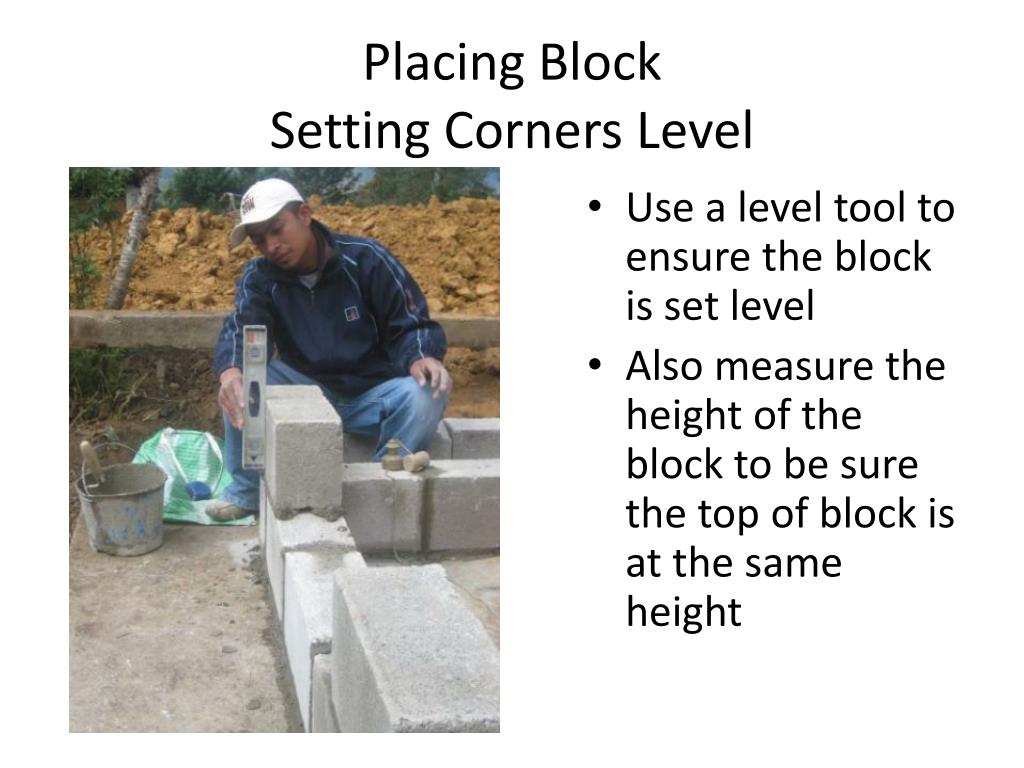 Placing Block
Setting Corners Level

• Use a level tool to ensure the block is set level
• Also measure the height of the block to be sure the top of block is at the same height